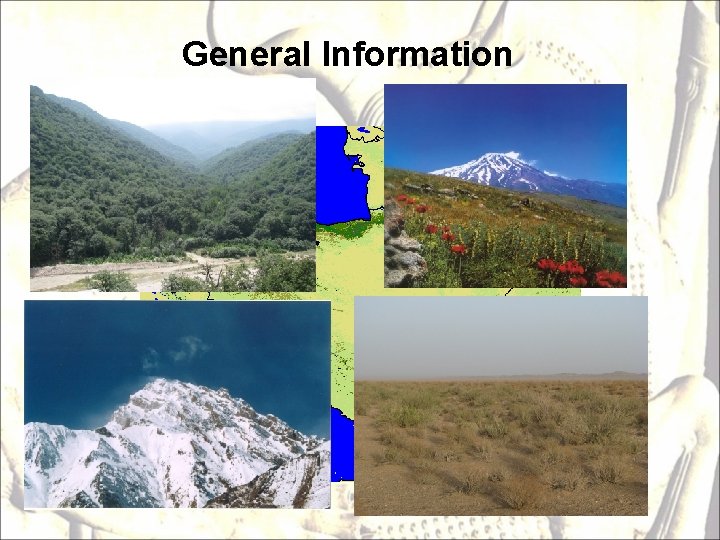 General Information